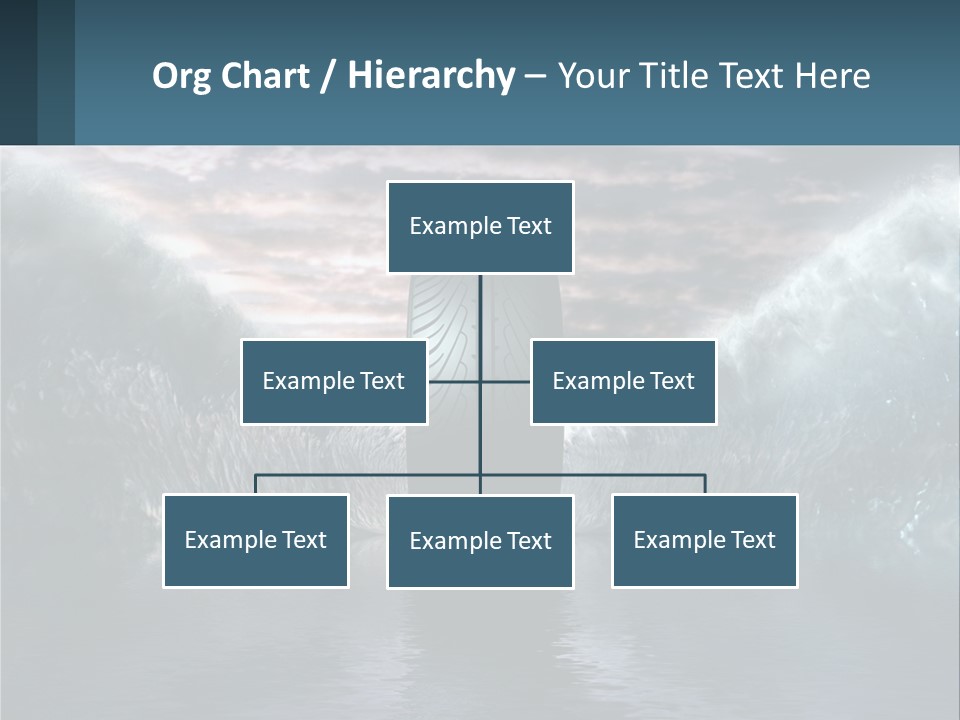 Org Chart / Hierarchy – Your Title Text Here

Example Text

Example Text

Example Text

Example Text

Example Text

Example Text